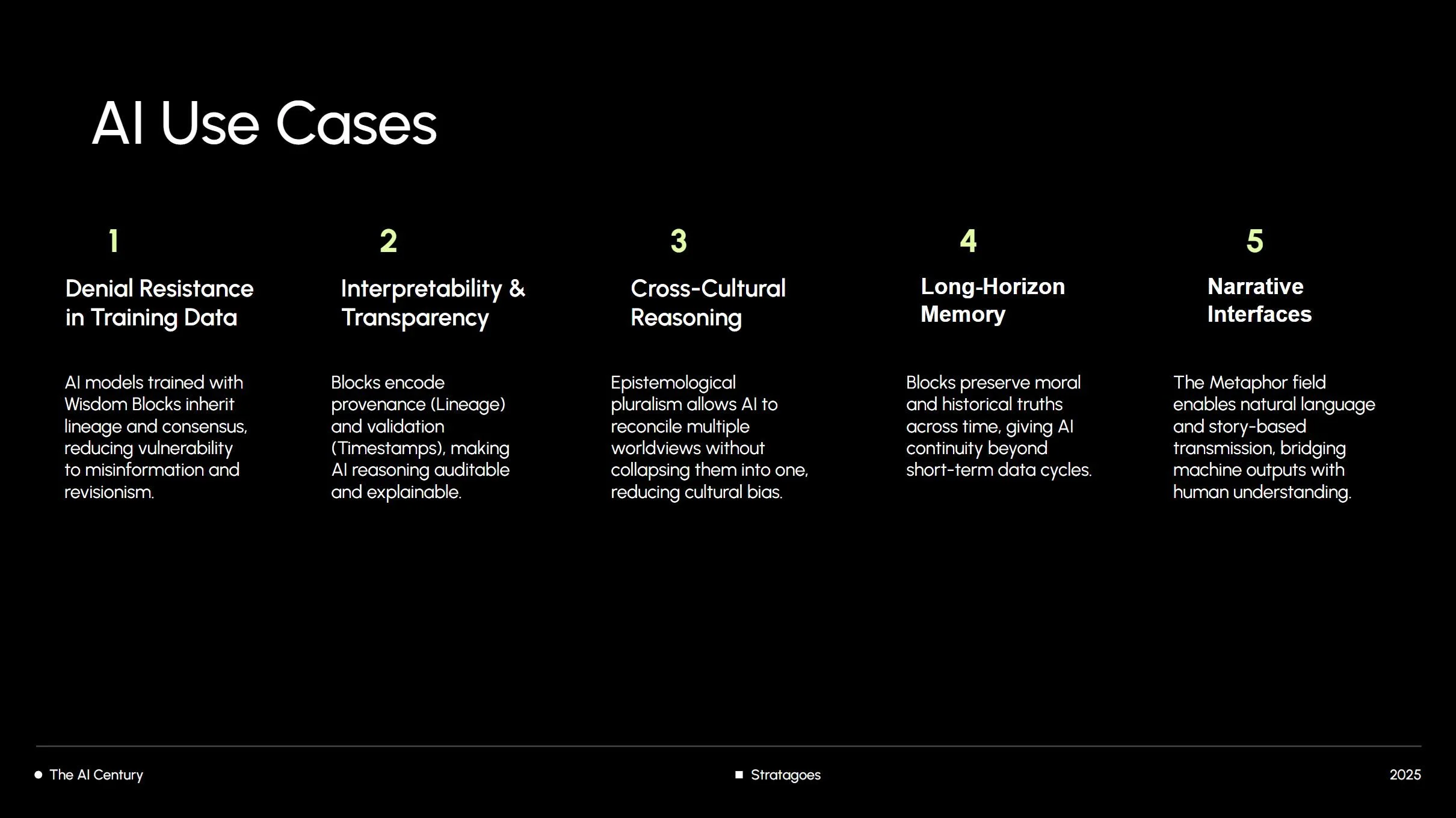 AI Use Cases

1

Denial Resistance in Training Data

AI models trained with Wisdom Blocks inherit lineage and consensus, reducing vulnerability to misinformation and revisionism.

2

Interpretability & Transparency

Blocks encode provenance (Lineage) and validation (Timestamps), making AI reasoning auditable and explainable.

3

Cross-Cultural Reasoning

Epistemological pluralism allows AI to reconcile multiple worldviews without collapsing them into one, reducing cultural bias.

4

Long-Horizon Memory

Blocks preserve moral and historical truths across time, giving AI continuity beyond short-term data cycles.

5

Narrative Interfaces

The Metaphor field enables natural language and story-based transmission, bridging machine outputs with human understanding.

The AI Century

Stratagoes

2025